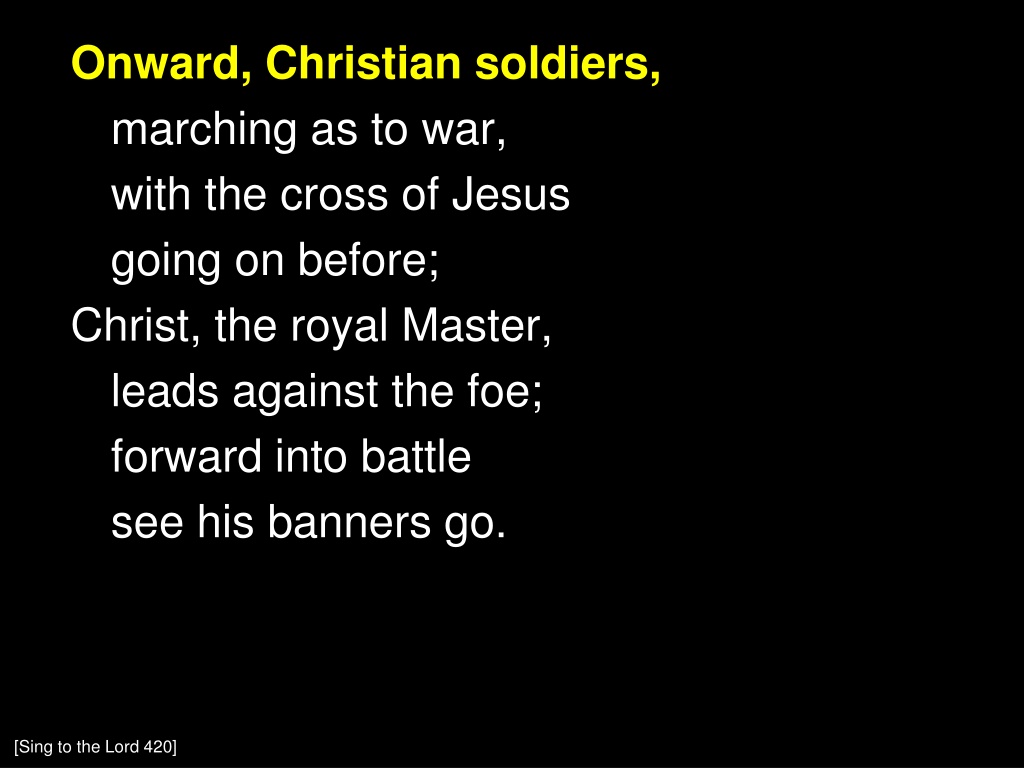 Onward, Christian soldiers,
marching as to war,
with the cross of Jesus
going on before;
Christ, the royal Master,
leads against the foe;
forward into battle
see his banners go.

[Sing to the Lord 420]